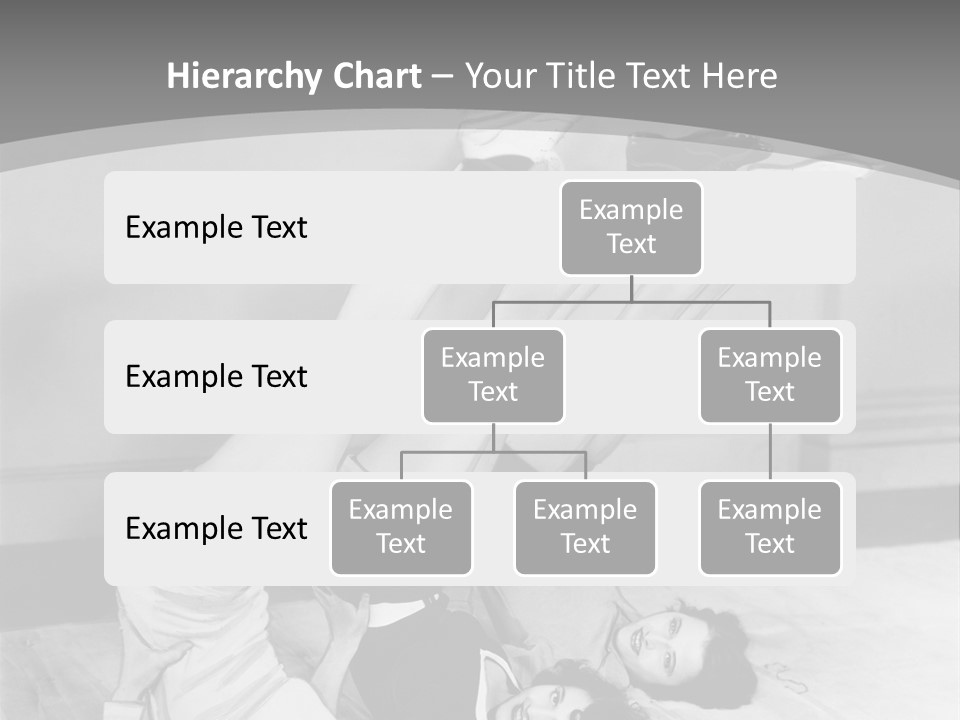 Hierarchy Chart – Your Title Text Here

Example Text

Example Text

Example Text

Example Text

Example Text

Example Text

Example Text

Example Text

Example Text